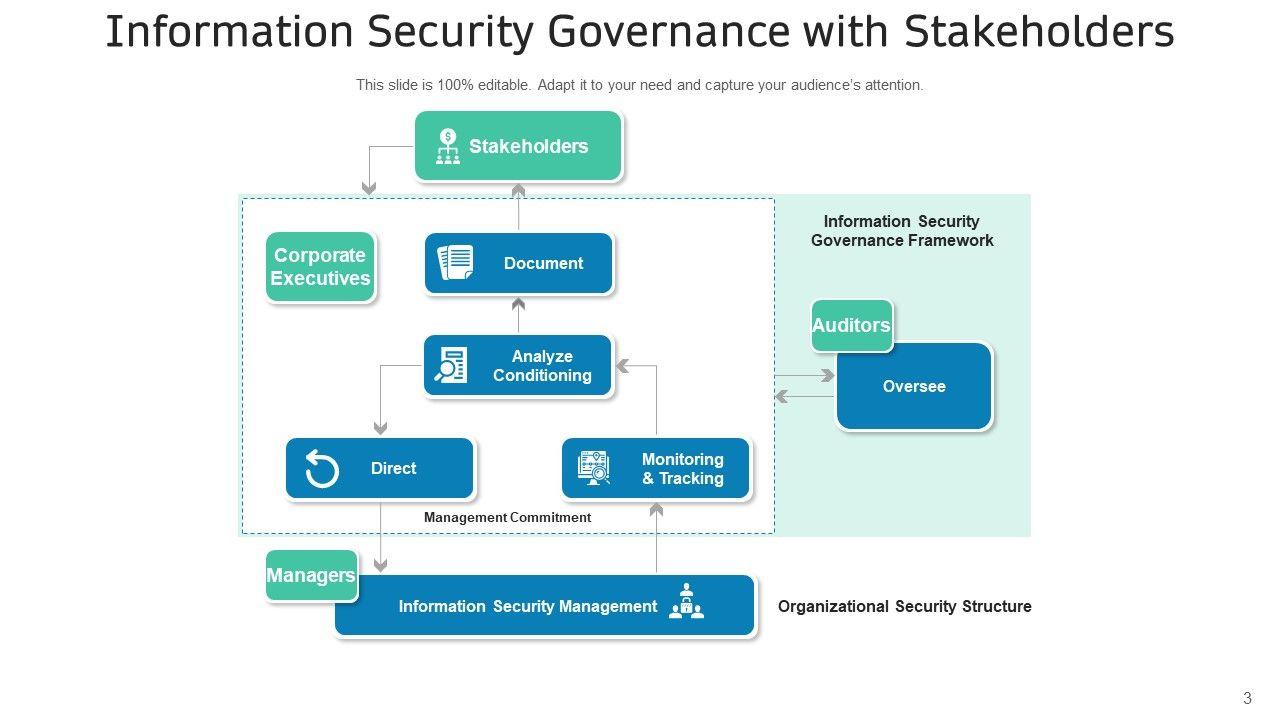 Information Security Governance with Stakeholders

This slide is 100% editable. Adapt it to your need and capture your audience's attention.

Stakeholders

Information Security Governance Framework

Corporate Executives

Document

Analyze Conditioning

Auditors

Oversee

Direct

Monitoring & Tracking

Management Commitment

Managers

Information Security Management

Organizational Security Structure

3